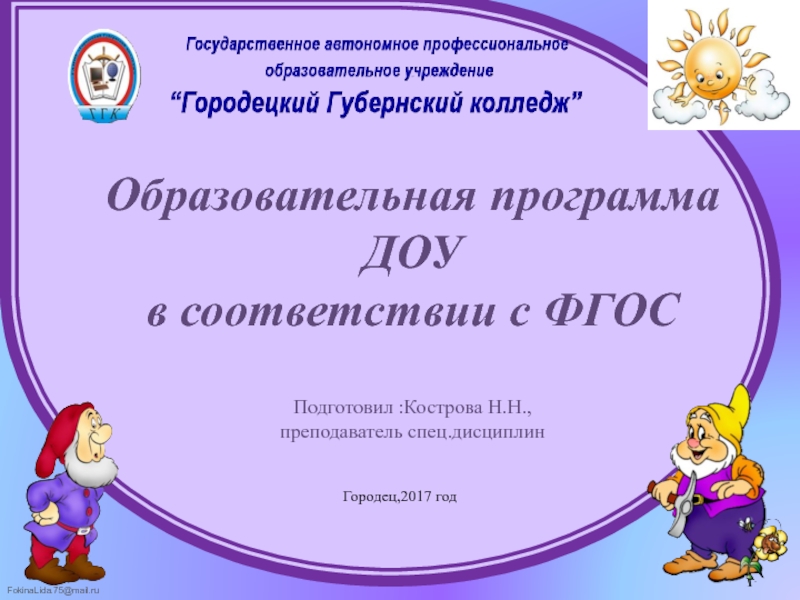 ГГК

Государственное автономное профессиональное образовательное учреждение
“Городецкий Губернский колледж”

Образовательная программа ДОУ
в соответствии с ФГОС

Подготовил :Кострова Н.Н.,
преподаватель спец.дисциплин

Городец,2017 год

FokinaLida.75@mail.ru